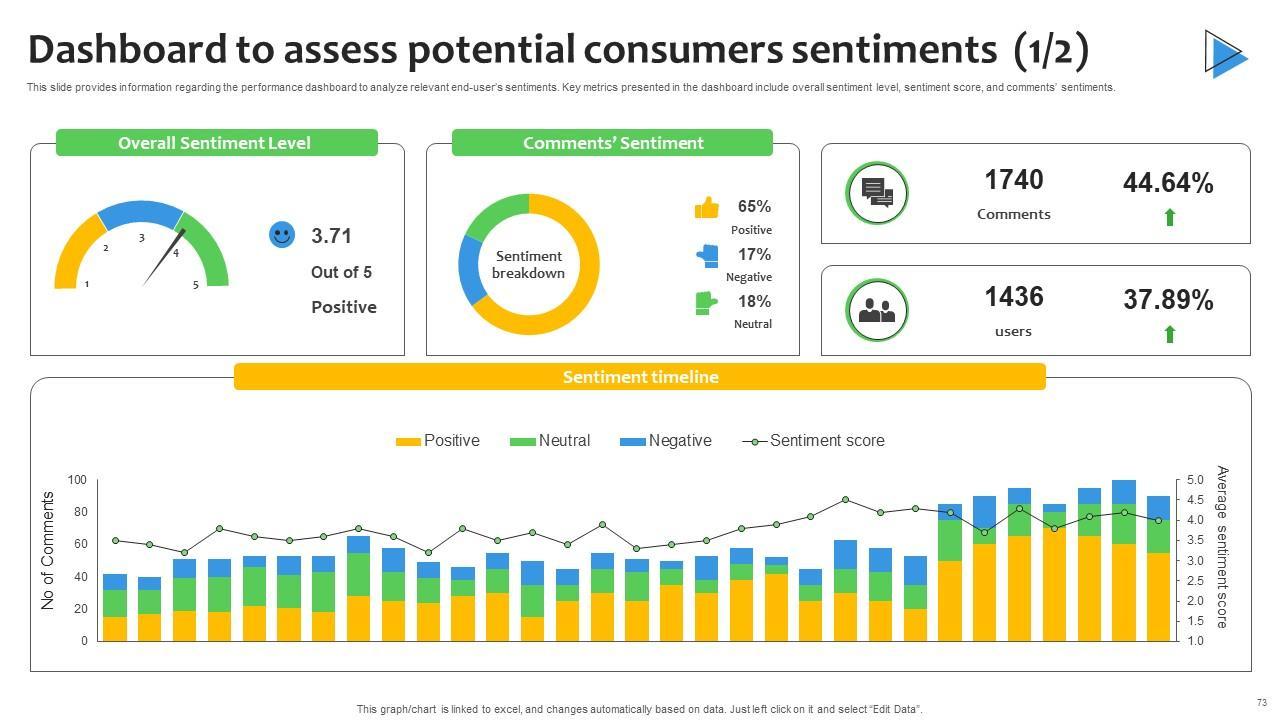 Dashboard to assess potential consumers sentiments (1/2)

This slide provides information regarding the performance dashboard to analyze relevant end-user's sentiments. Key metrics presented in the dashboard include overall sentiment level, sentiment score, and comments' sentiments.

Overall Sentiment Level

1 2 3 4 5

3.71
Out of 5
Positive

Comments' Sentiment

Sentiment breakdown

65%
Positive
17%
Negative
18%
Neutral

1740
Comments
44.64%

1436
users
37.89%

Sentiment timeline

Positive Neutral Negative Sentiment score

No of Comments
100
80
60
40
20
0

Average sentiment score
5.0
4.5
4.0
3.5
3.0
2.5
2.0
1.5
1.0

This graph/chart is linked to excel, and changes automatically based on data. Just left click on it and select "Edit Data".

73